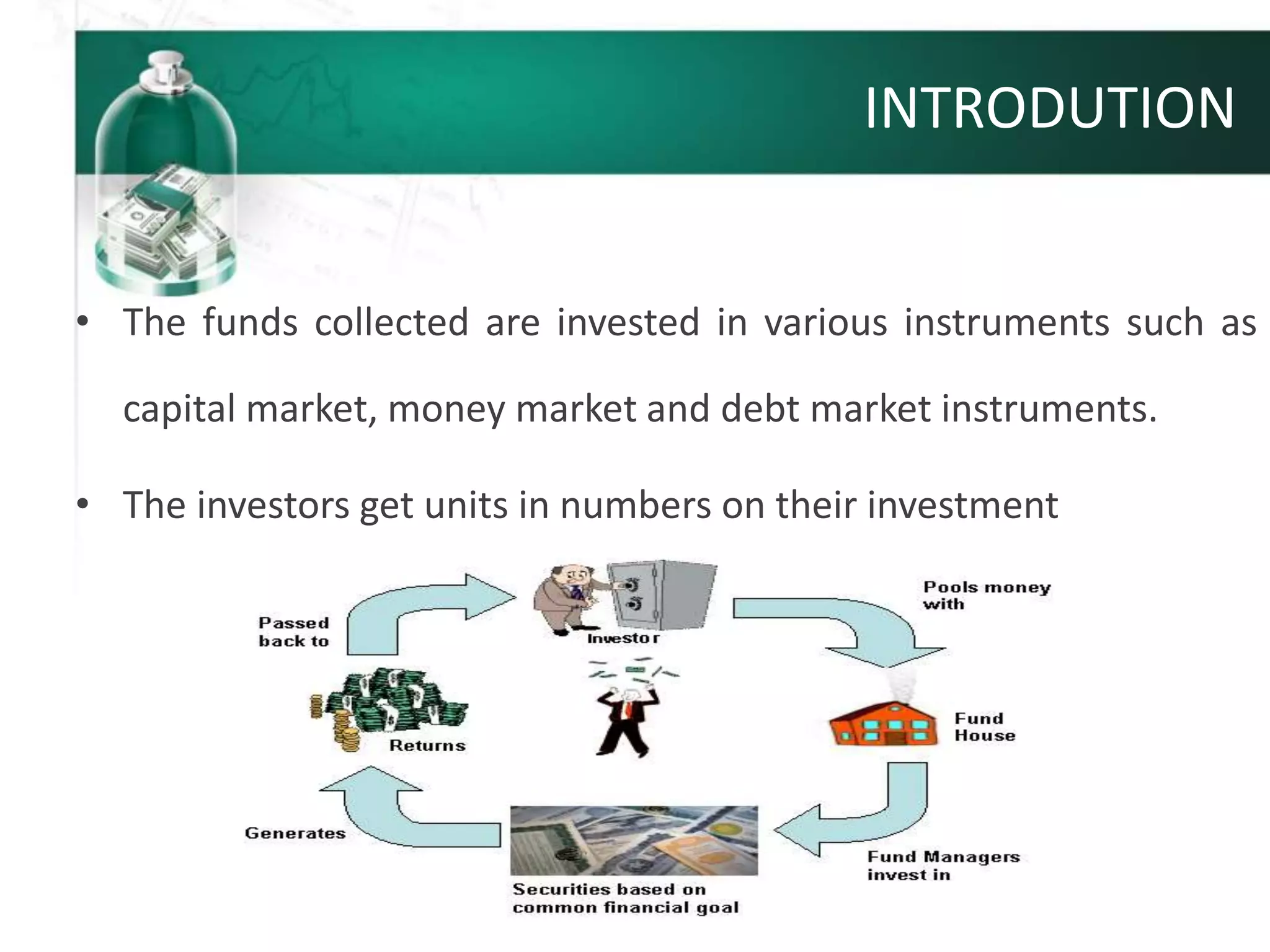 INTRODUTION

• The funds collected are invested in various instruments such as capital market, money market and debt market instruments.

• The investors get units in numbers on their investment

Investor

Pools money with

Fund House

Fund Managers invest in

Securities based on common financial goal

Generates

Returns

Passed back to